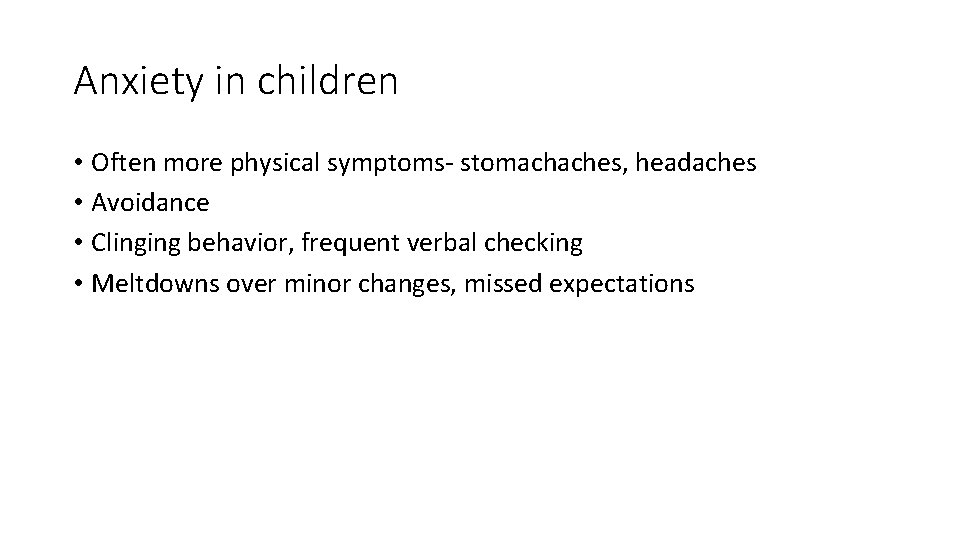 Anxiety in children

• Often more physical symptoms- stomachaches, headaches
• Avoidance
• Clinging behavior, frequent verbal checking
• Meltdowns over minor changes, missed expectations